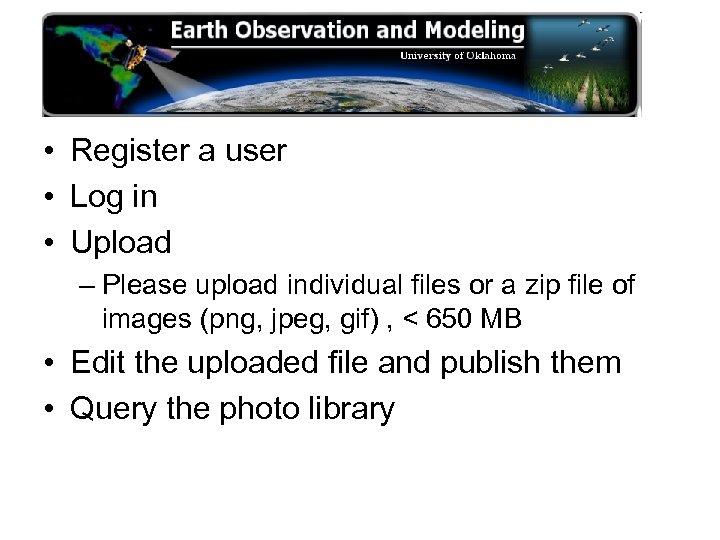 Earth Observation and Modeling
University of Oklahoma

• Register a user
• Log in
• Upload
– Please upload individual files or a zip file of images (png, jpeg, gif) , < 650 MB
• Edit the uploaded file and publish them
• Query the photo library